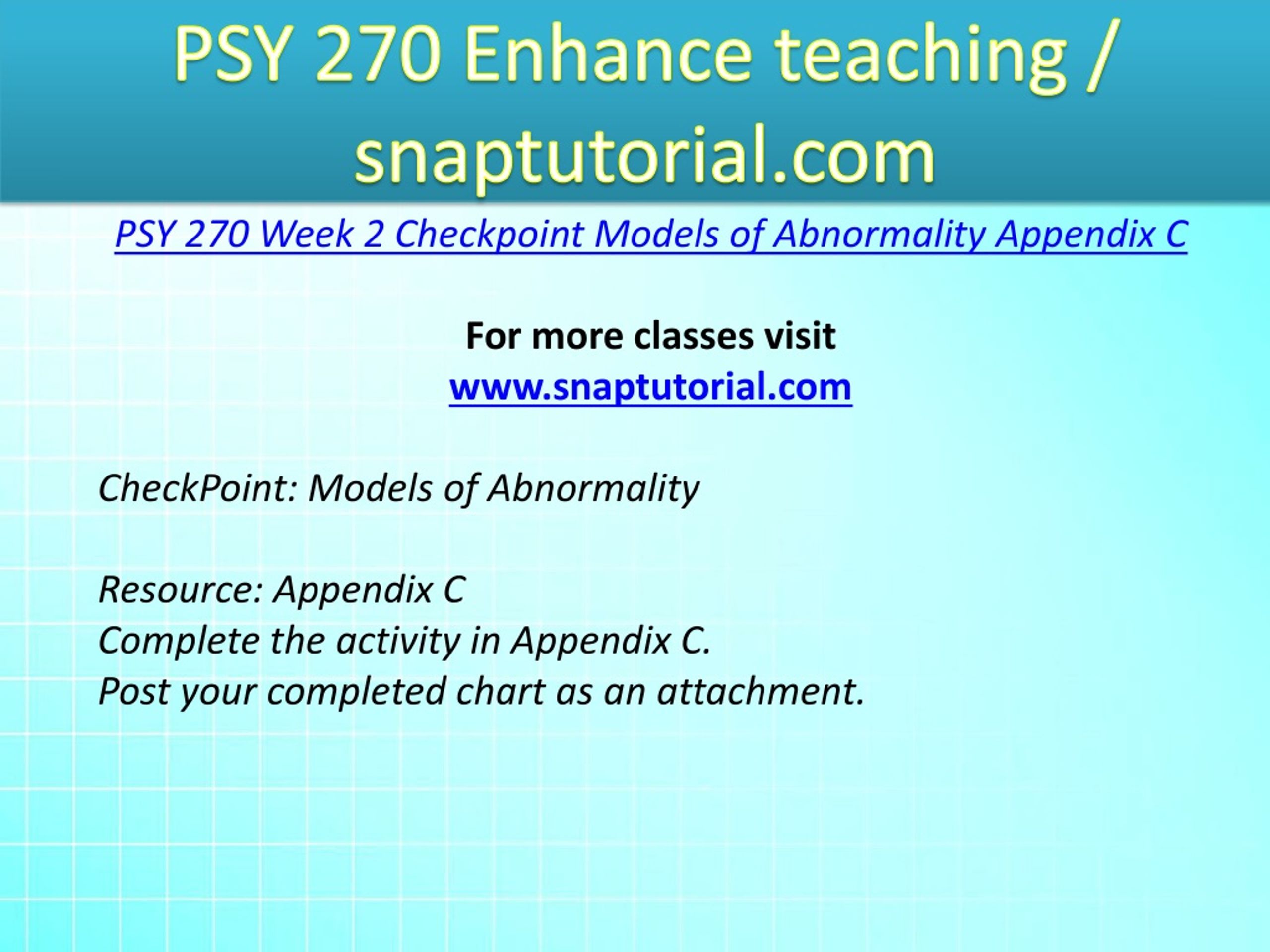 PSY 270 Enhance teaching / snaptutorial.com

PSY 270 Week 2 Checkpoint Models of Abnormality Appendix C

For more classes visit
www.snaptutorial.com

CheckPoint: Models of Abnormality

Resource: Appendix C
Complete the activity in Appendix C.
Post your completed chart as an attachment.